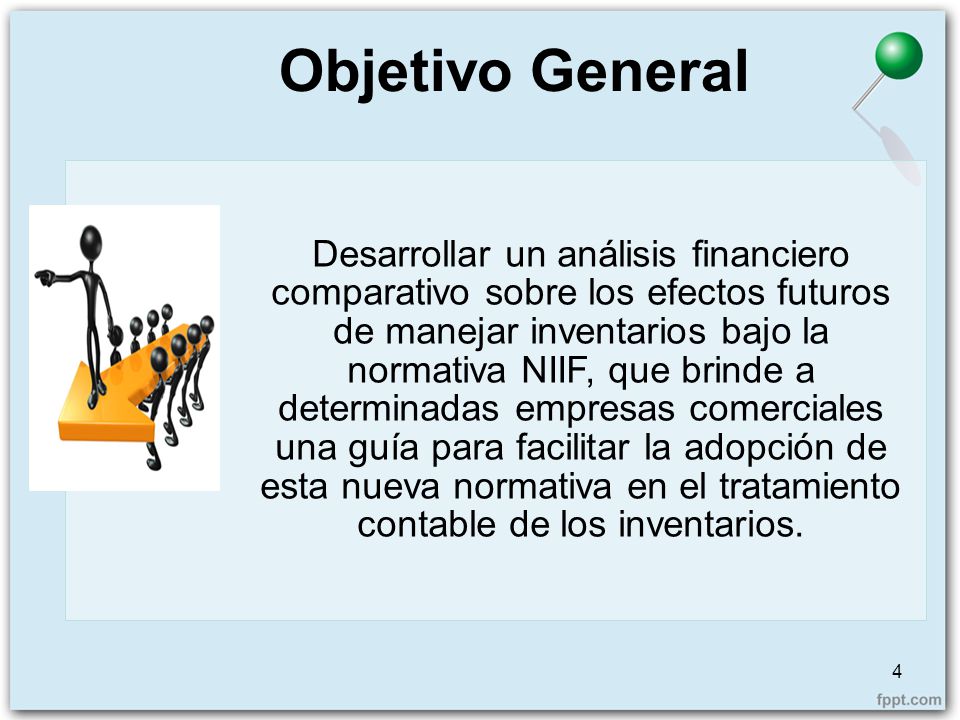 Objetivo General

Desarrollar un análisis financiero comparativo sobre los efectos futuros de manejar inventarios bajo la normativa NIIF, que brinde a determinadas empresas comerciales una guía para facilitar la adopción de esta nueva normativa en el tratamiento contable de los inventarios.

4

fppt.com